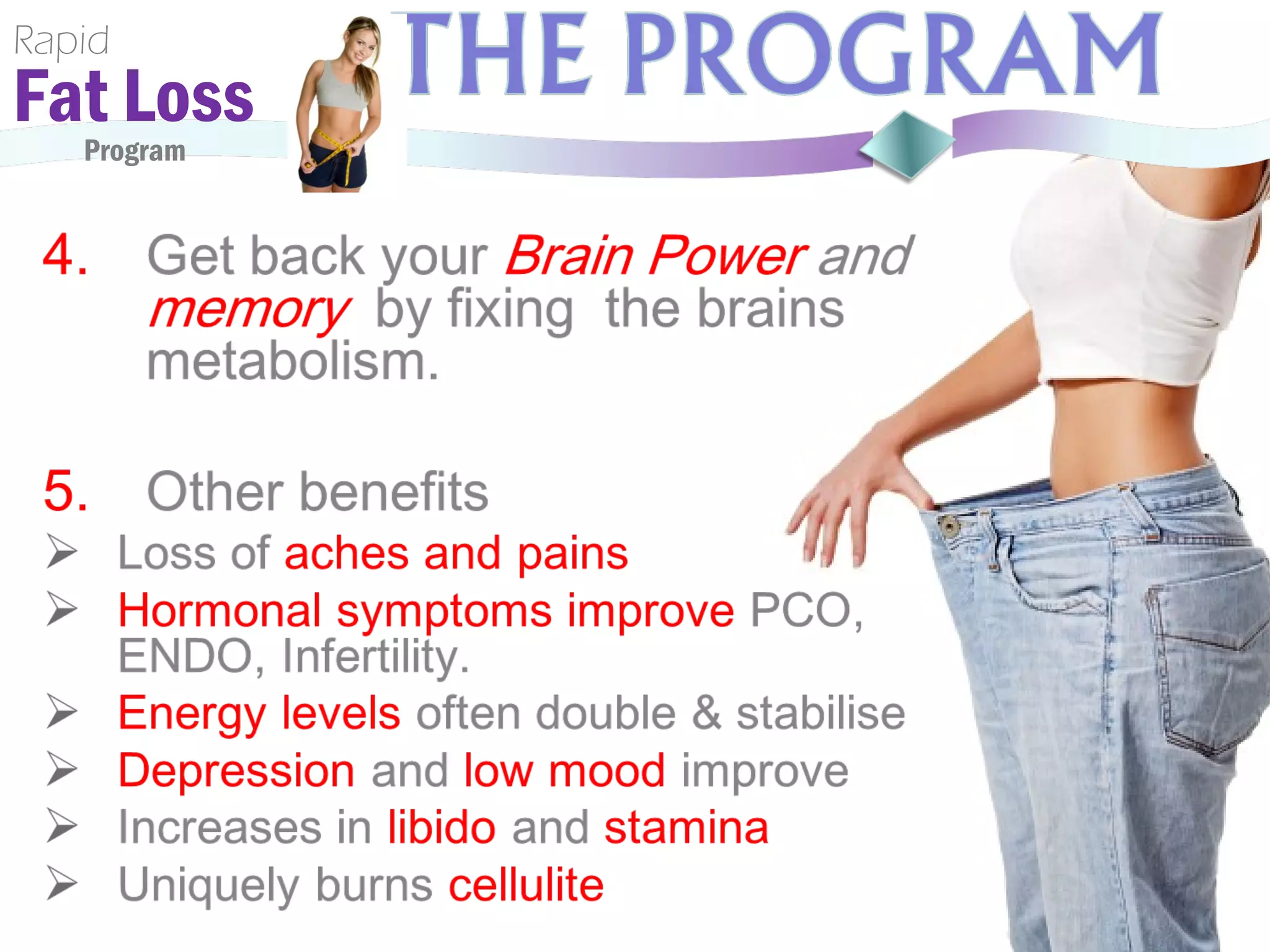 Rapid
Fat Loss
Program

THE PROGRAM

4. Get back your Brain Power and memory by fixing the brains metabolism.

5. Other benefits
➢ Loss of aches and pains
➢ Hormonal symptoms improve PCO, ENDO, Infertility.
➢ Energy levels often double & stabilise
➢ Depression and low mood improve
➢ Increases in libido and stamina
➢ Uniquely burns cellulite